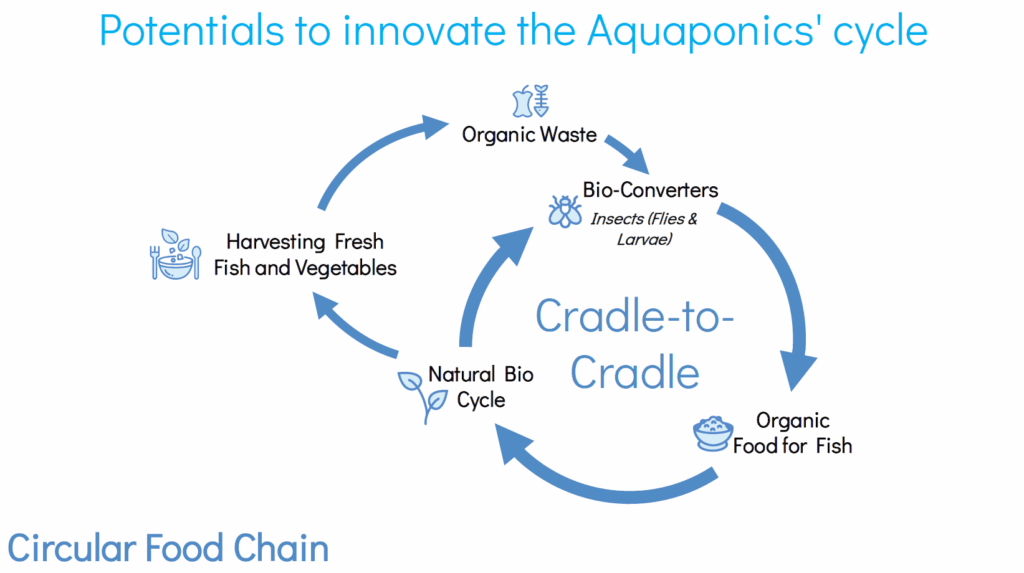 Potentials to innovate the Aquaponics' cycle

Organic Waste

Bio-Converters
Insects (Flies & Larvae)

Harvesting Fresh Fish and Vegetables

Cradle-to-Cradle

Natural Bio Cycle

Organic Food for Fish

Circular Food Chain